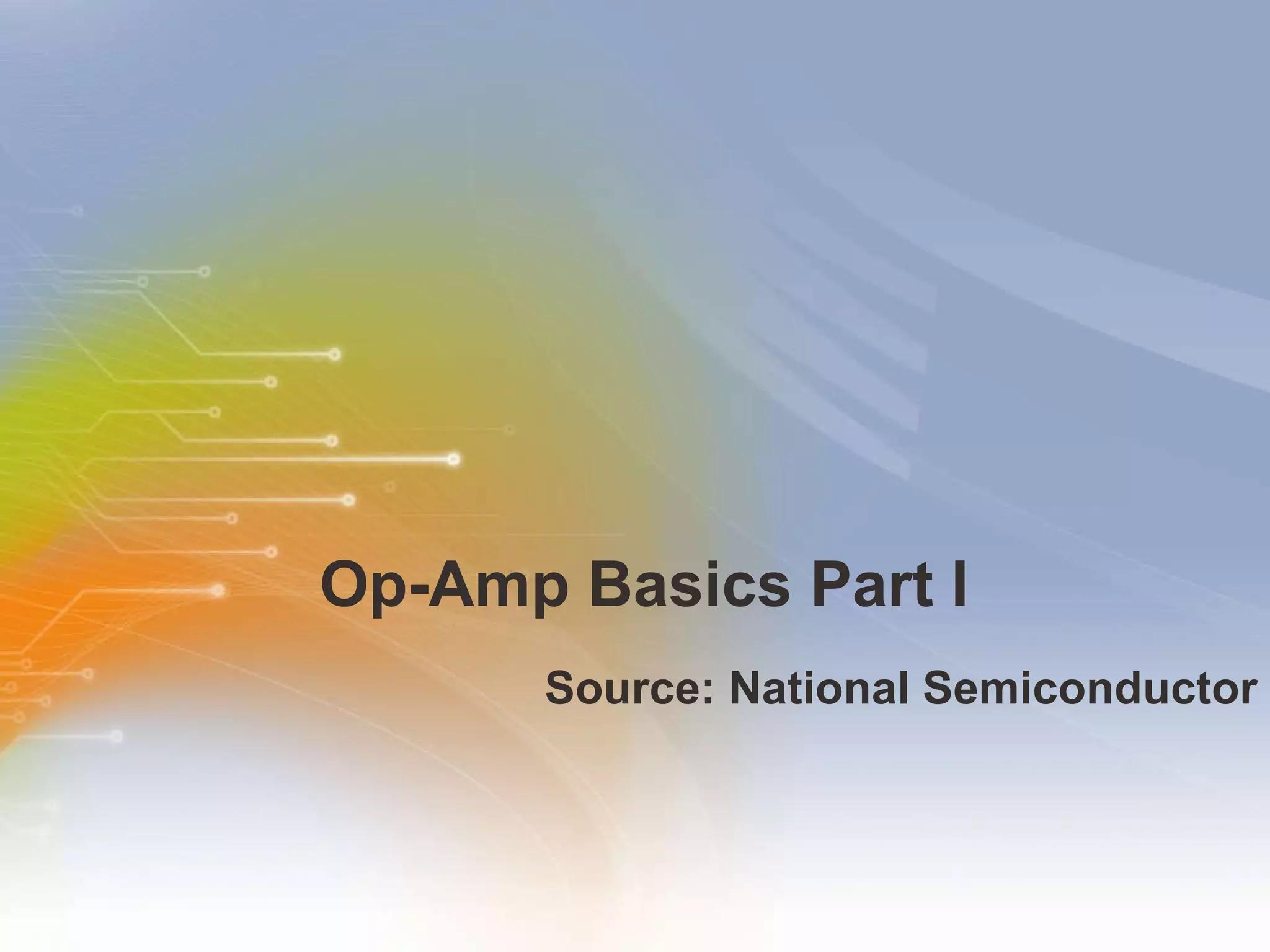 Op-Amp Basics Part I

Source: National Semiconductor